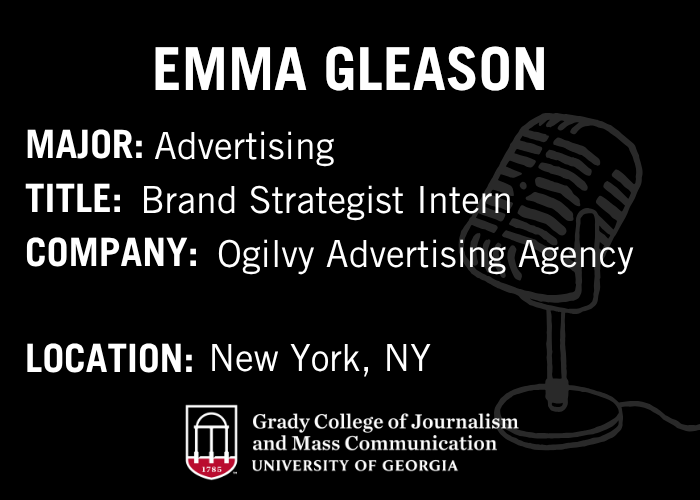 EMMA GLEASON

MAJOR: Advertising
TITLE: Brand Strategist Intern
COMPANY: Ogilvy Advertising Agency

LOCATION: New York, NY

1785

Grady College of Journalism and Mass Communication
UNIVERSITY OF GEORGIA